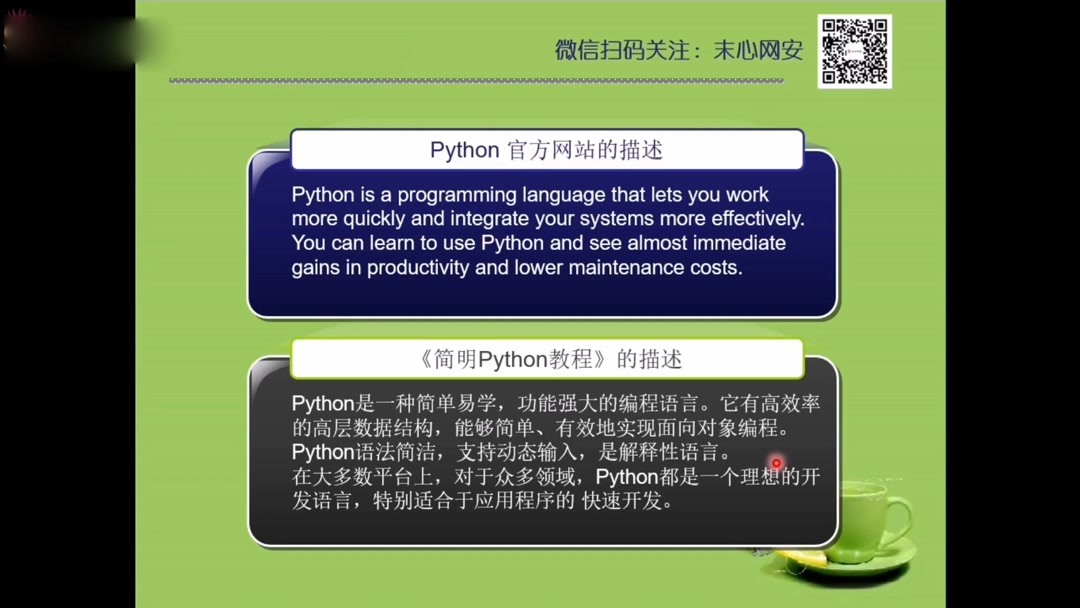 微信扫码关注：末心网安

Python 官方网站的描述

Python is a programming language that lets you work more quickly and integrate your systems more effectively. You can learn to use Python and see almost immediate gains in productivity and lower maintenance costs.

《简明Python教程》的描述

Python是一种简单易学，功能强大的编程语言。它有高效率的高层数据结构，能够简单、有效地实现面向对象编程。Python语法简洁，支持动态输入，是解释性语言。
在大多数平台上，对于众多领域，Python都是一个理想的开发语言，特别适合于应用程序的 快速开发。